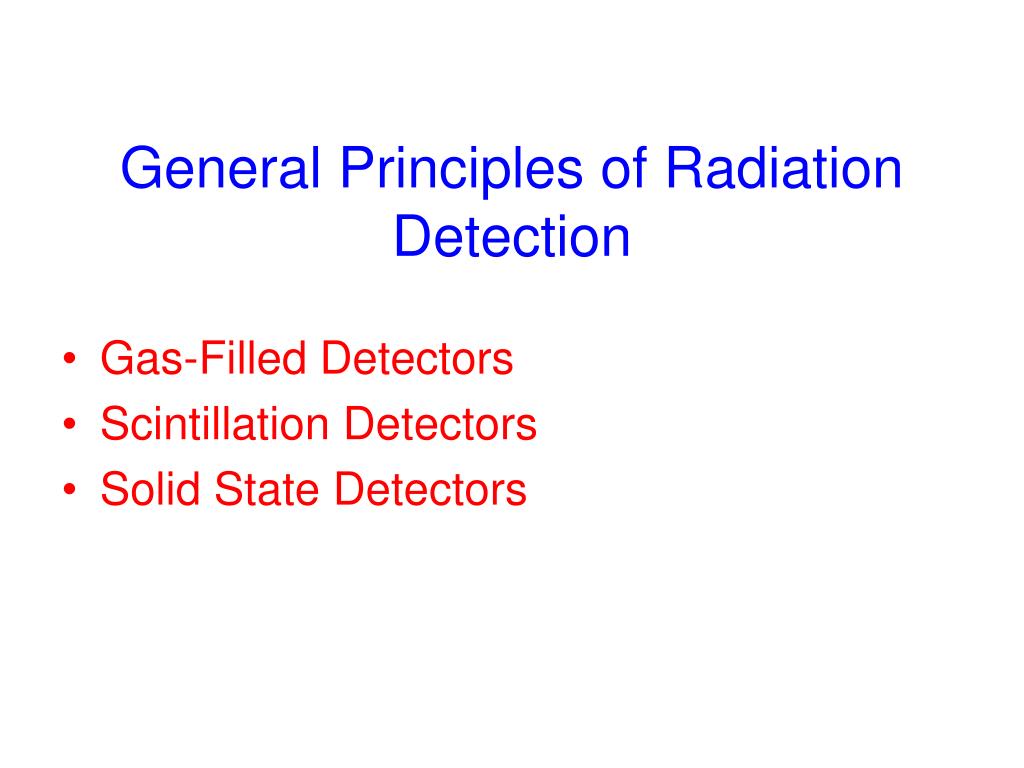 General Principles of Radiation Detection

• Gas-Filled Detectors
• Scintillation Detectors
• Solid State Detectors